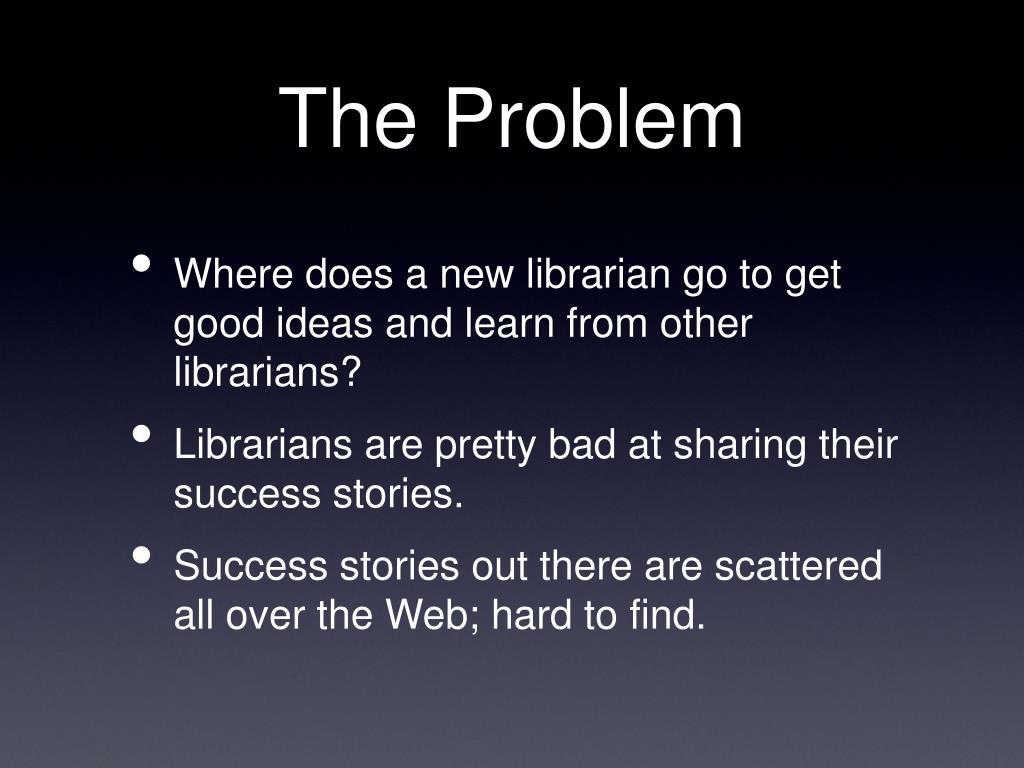 The Problem

• Where does a new librarian go to get good ideas and learn from other librarians?

• Librarians are pretty bad at sharing their success stories.

• Success stories out there are scattered all over the Web; hard to find.